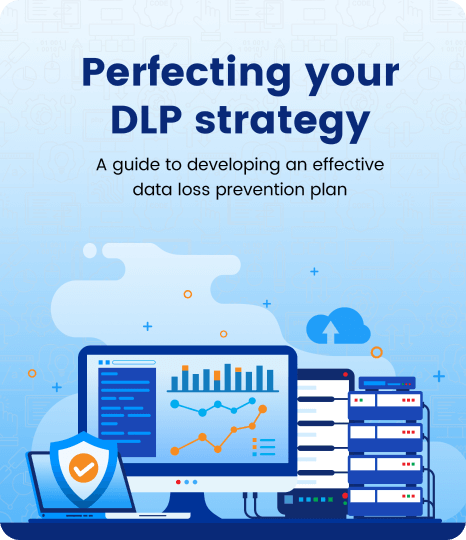 Perfecting your DLP strategy

A guide to developing an effective data loss prevention plan